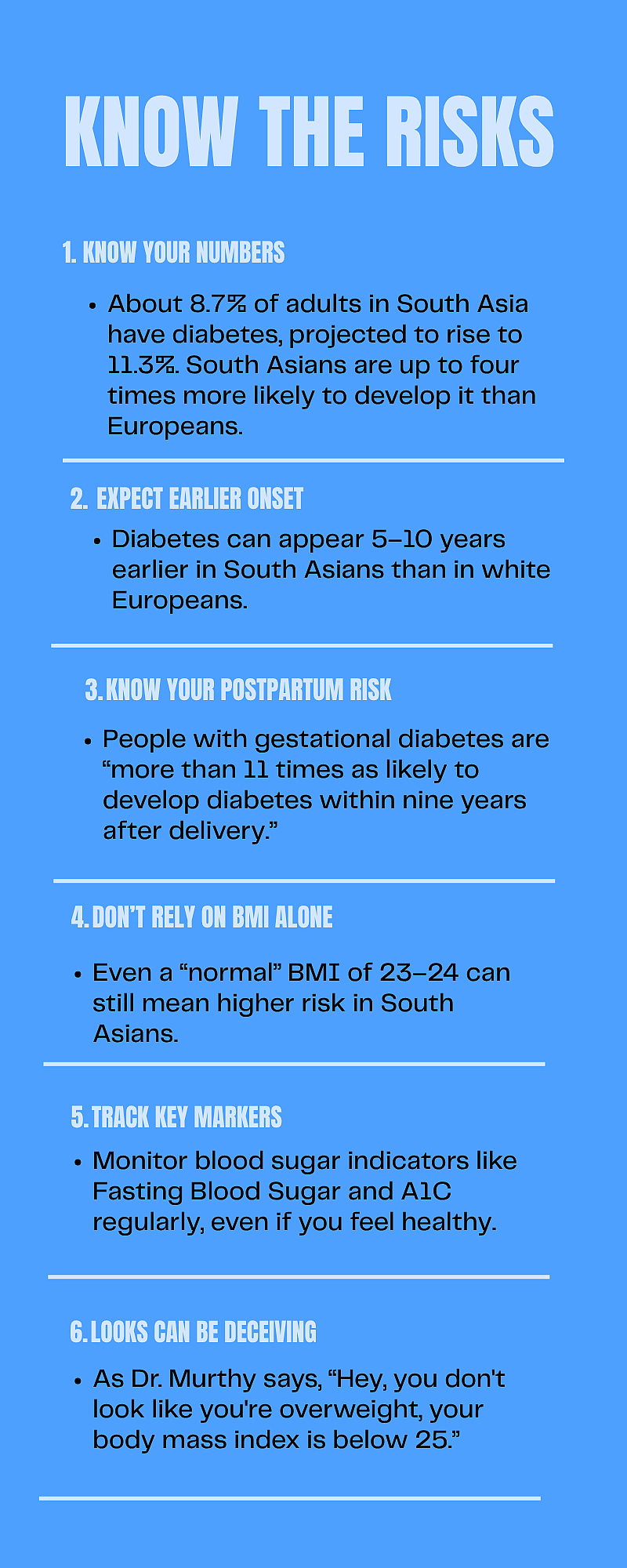 KNOW THE RISKS

1. KNOW YOUR NUMBERS

• About 8.7% of adults in South Asia have diabetes, projected to rise to 11.3%. South Asians are up to four times more likely to develop it than Europeans.

2. EXPECT EARLIER ONSET

• Diabetes can appear 5–10 years earlier in South Asians than in white Europeans.

3. KNOW YOUR POSTPARTUM RISK

• People with gestational diabetes are “more than 11 times as likely to develop diabetes within nine years after delivery.”

4. DON’T RELY ON BMI ALONE

• Even a “normal” BMI of 23–24 can still mean higher risk in South Asians.

5. TRACK KEY MARKERS

• Monitor blood sugar indicators like Fasting Blood Sugar and A1C regularly, even if you feel healthy.

6. LOOKS CAN BE DECEIVING

• As Dr. Murthy says, “Hey, you don't look like you're overweight, your body mass index is below 25.”